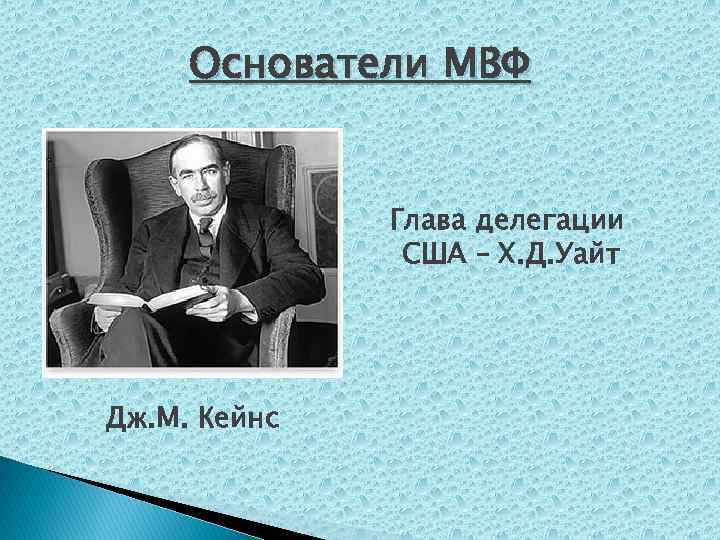 Основатели МВФ

Глава делегации США – Х.Д.Уайт

Дж.М. Кейнс